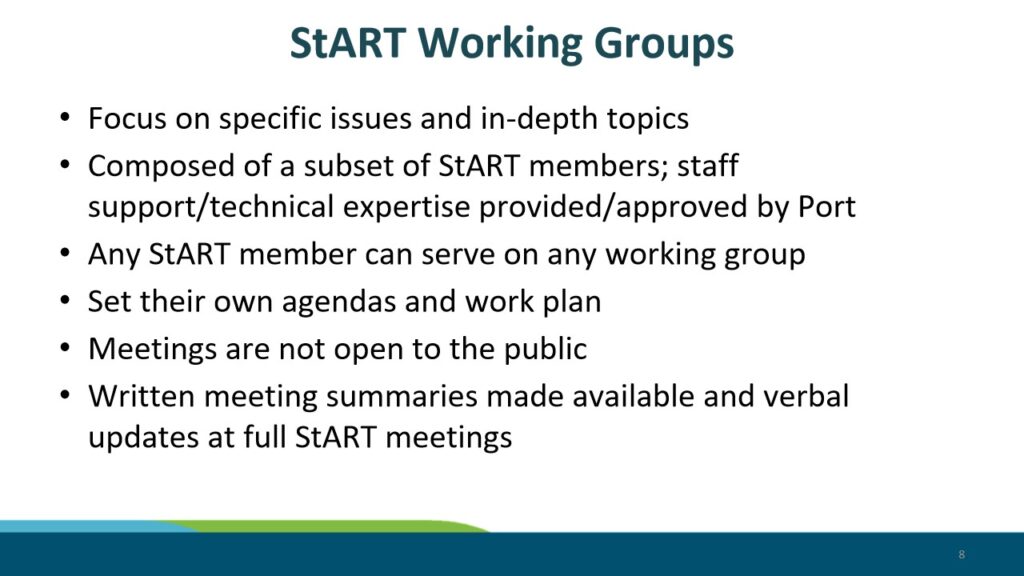 StART Working Groups

• Focus on specific issues and in-depth topics
• Composed of a subset of StART members; staff support/technical expertise provided/approved by Port
• Any StART member can serve on any working group
• Set their own agendas and work plan
• Meetings are not open to the public
• Written meeting summaries made available and verbal updates at full StART meetings

8